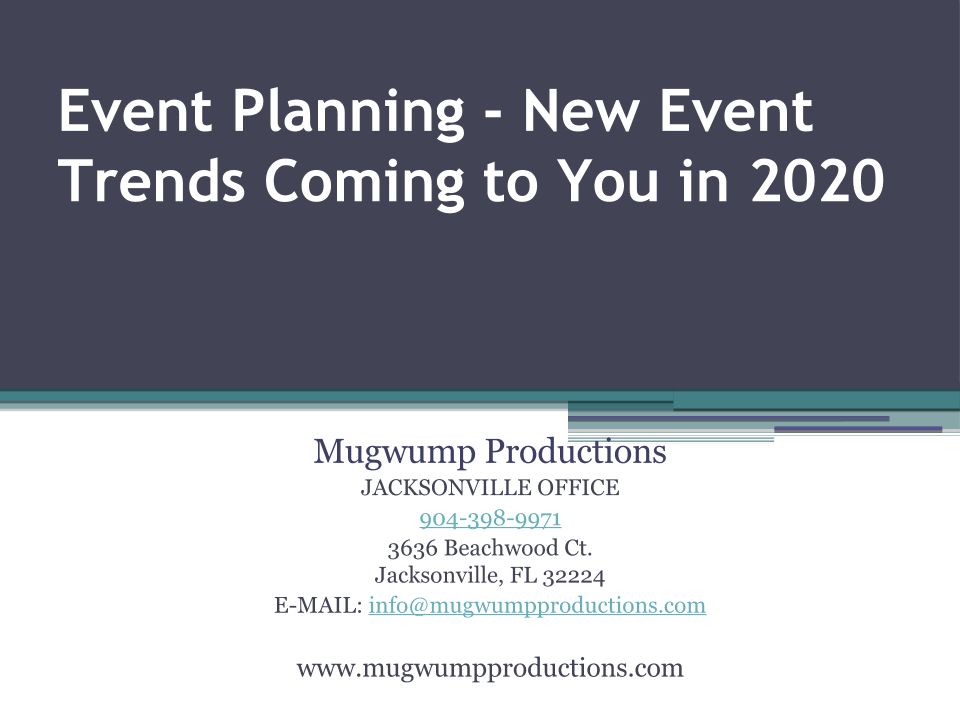 Event Planning - New Event Trends Coming to You in 2020

Mugwump Productions
JACKSONVILLE OFFICE
904-398-9971
3636 Beachwood Ct.
Jacksonville, FL 32224
E-MAIL: info@mugwumpproductions.com

www.mugwumpproductions.com